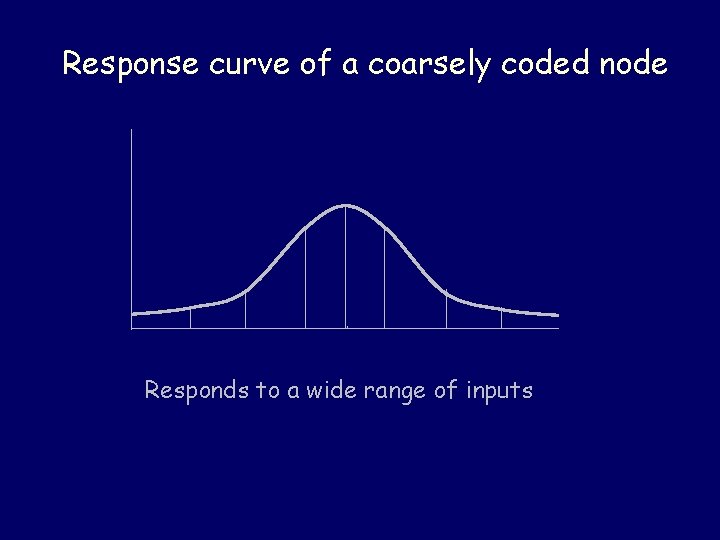 Response curve of a coarsely coded node

Responds to a wide range of inputs